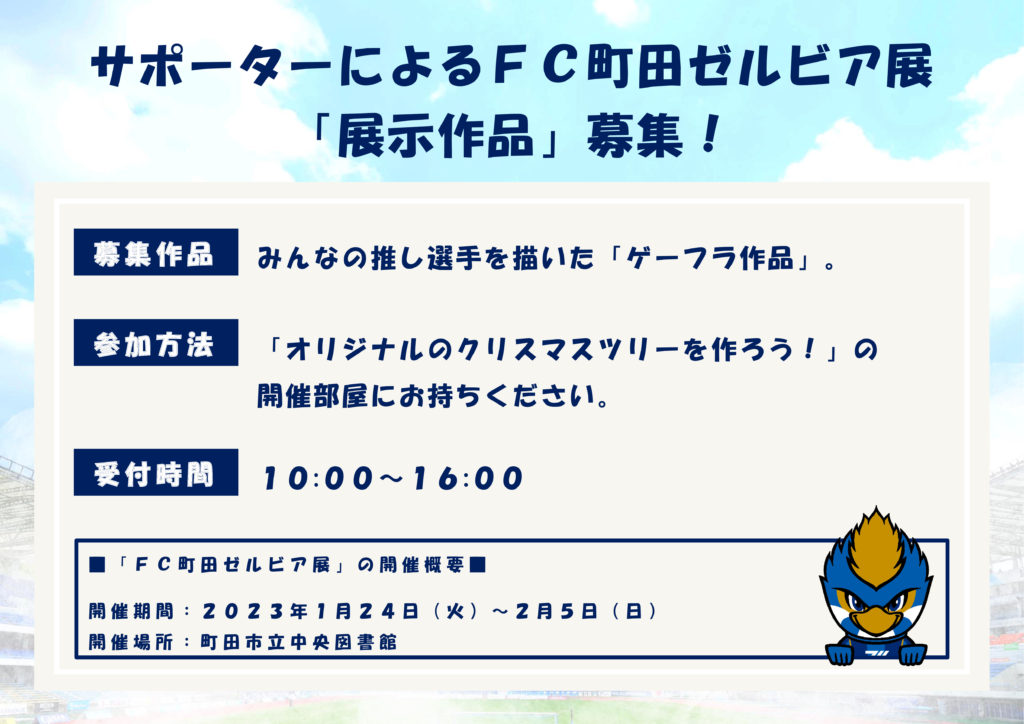 サポーターによるＦＣ町田ゼルビア展
「展示作品」募集！

募集作品　みんなの推し選手を描いた「ゲーフラ作品」。

参加方法　「オリジナルのクリスマスツリーを作ろう！」の開催部屋にお持ちください。

受付時間　10:00～16:00

■「ＦＣ町田ゼルビア展」の開催概要■

開催期間：２０２３年１月２４日（火）～２月５日（日）
開催場所：町田市立中央図書館